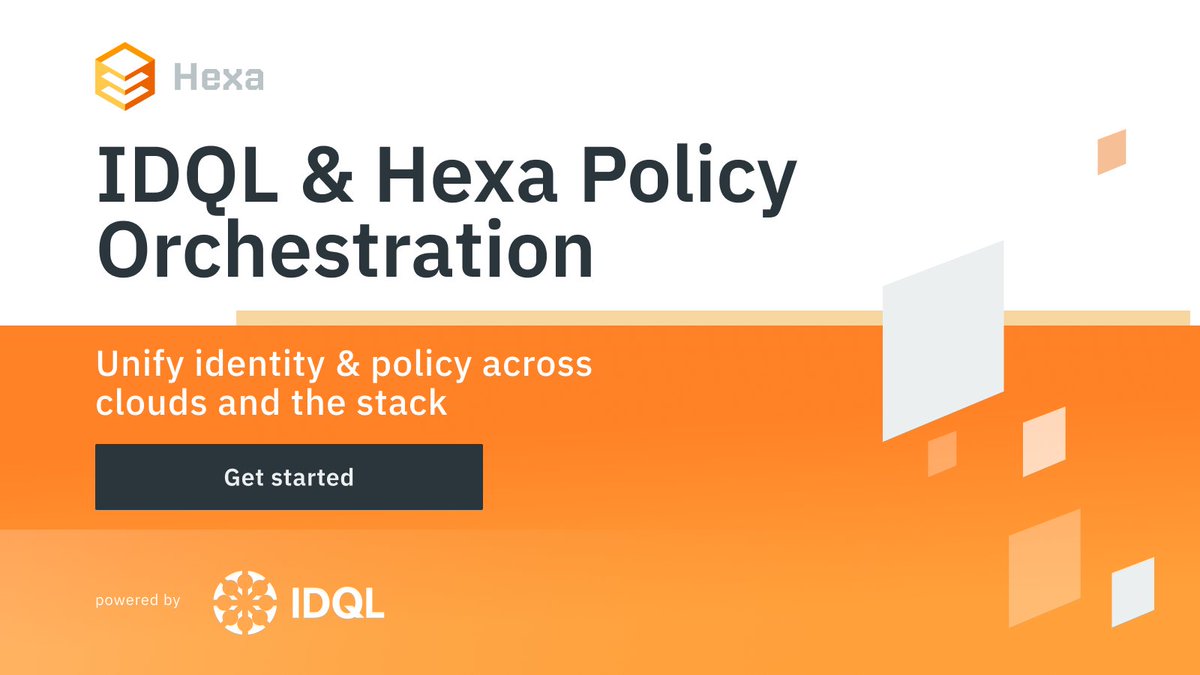 Hexa

IDQL & Hexa Policy Orchestration

Unify identity & policy across clouds and the stack

Get started

powered by IDQL